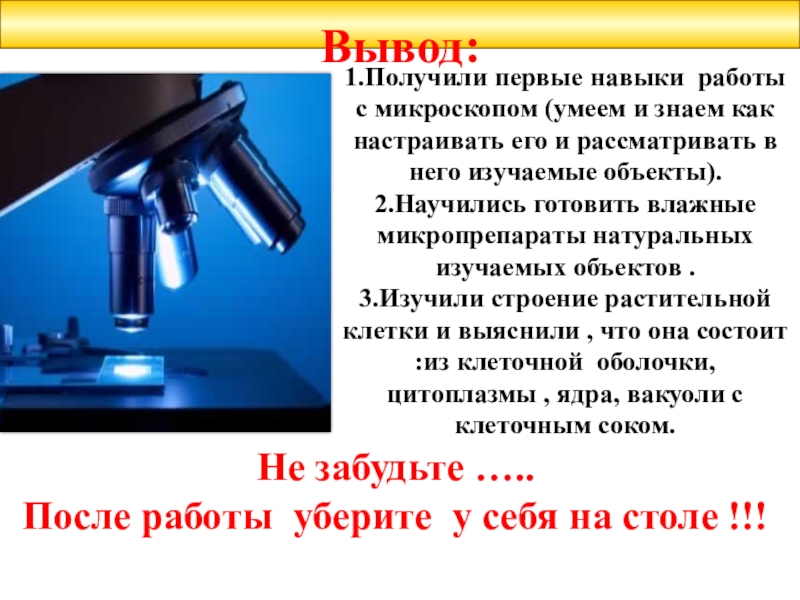 Вывод:

1.Получили первые навыки работы с микроскопом (умеем и знаем как настраивать его и рассматривать в него изучаемые объекты).

2.Научились готовить влажные микропрепараты натуральных изучаемых объектов .

3.Изучили строение растительной клетки и выяснили , что она состоит :из клеточной оболочки, цитоплазмы , ядра, вакуоли с клеточным соком.

Не забудьте …..
После работы уберите у себя на столе !!!